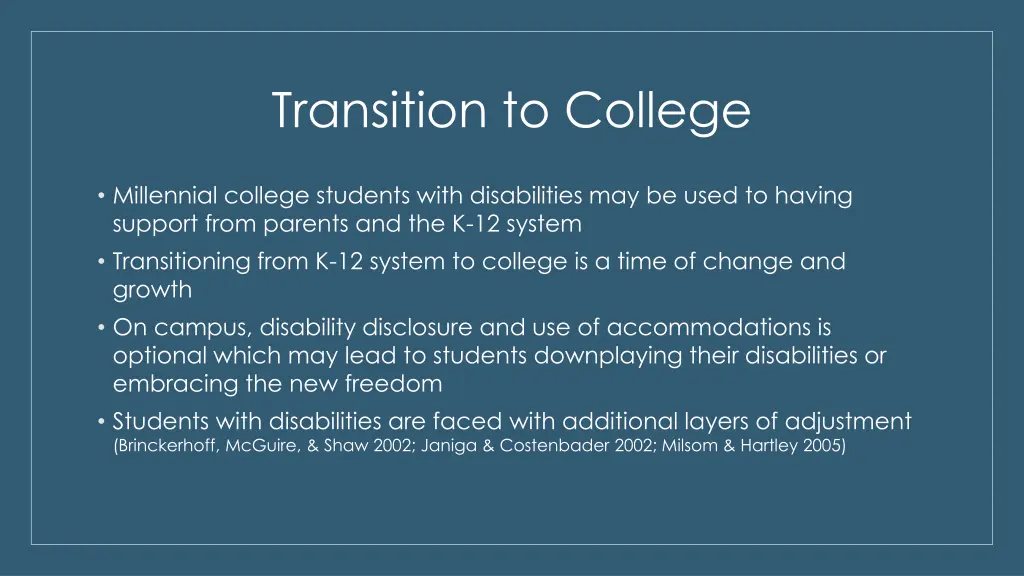 Transition to College

• Millennial college students with disabilities may be used to having support from parents and the K-12 system

• Transitioning from K-12 system to college is a time of change and growth

• On campus, disability disclosure and use of accommodations is optional which may lead to students downplaying their disabilities or embracing the new freedom

• Students with disabilities are faced with additional layers of adjustment (Brinckerhoff, McGuire, & Shaw 2002; Janiga & Costenbader 2002; Milsom & Hartley 2005)